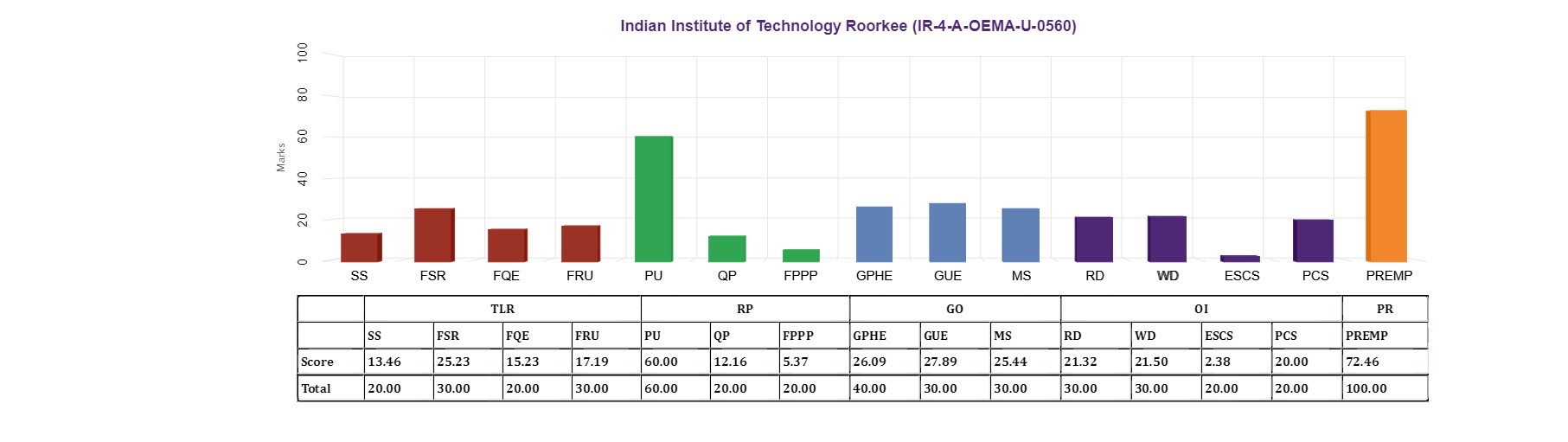 Indian Institute of Technology Roorkee (IR-4-A-OEMA-U-0560)

Marks

100
80
60
40
20
0

SS FSR FQE FRU PU QP FPPP GPHE GUE MS RD WD ESCS PCS PREMP

| | TLR | | | | RP | | | GO | | | OI | | | | PR |
|---|---|---|---|---|---|---|---|---|---|---|---|---|---|---|---|
| | SS | FSR | FQE | FRU | PU | QP | FPPP | GPHE | GUE | MS | RD | WD | ESCS | PCS | PREMP |
| Score | 13.46 | 25.23 | 15.23 | 17.19 | 60.00 | 12.16 | 5.37 | 26.09 | 27.89 | 25.44 | 21.32 | 21.50 | 2.38 | 20.00 | 72.46 |
| Total | 20.00 | 30.00 | 20.00 | 30.00 | 60.00 | 20.00 | 20.00 | 40.00 | 30.00 | 30.00 | 30.00 | 30.00 | 20.00 | 20.00 | 100.00 |